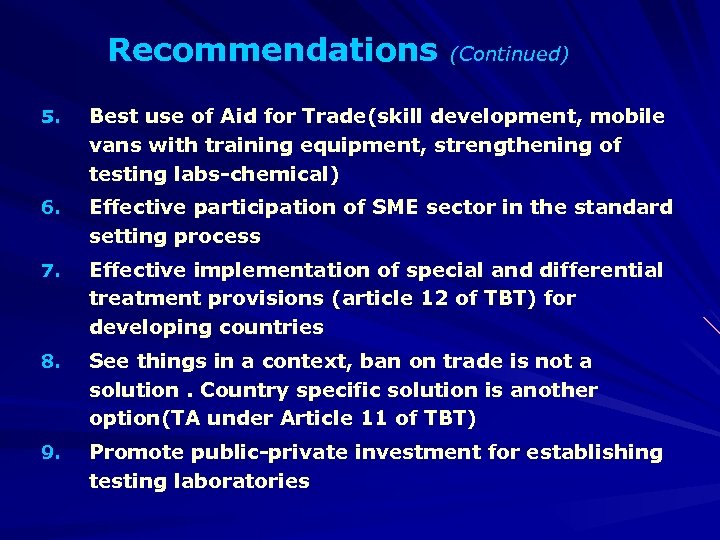 Recommendations (Continued)

5. Best use of Aid for Trade(skill development, mobile vans with training equipment, strengthening of testing labs-chemical)

6. Effective participation of SME sector in the standard setting process

7. Effective implementation of special and differential treatment provisions (article 12 of TBT) for developing countries

8. See things in a context, ban on trade is not a solution . Country specific solution is another option(TA under Article 11 of TBT)

9. Promote public-private investment for establishing testing laboratories